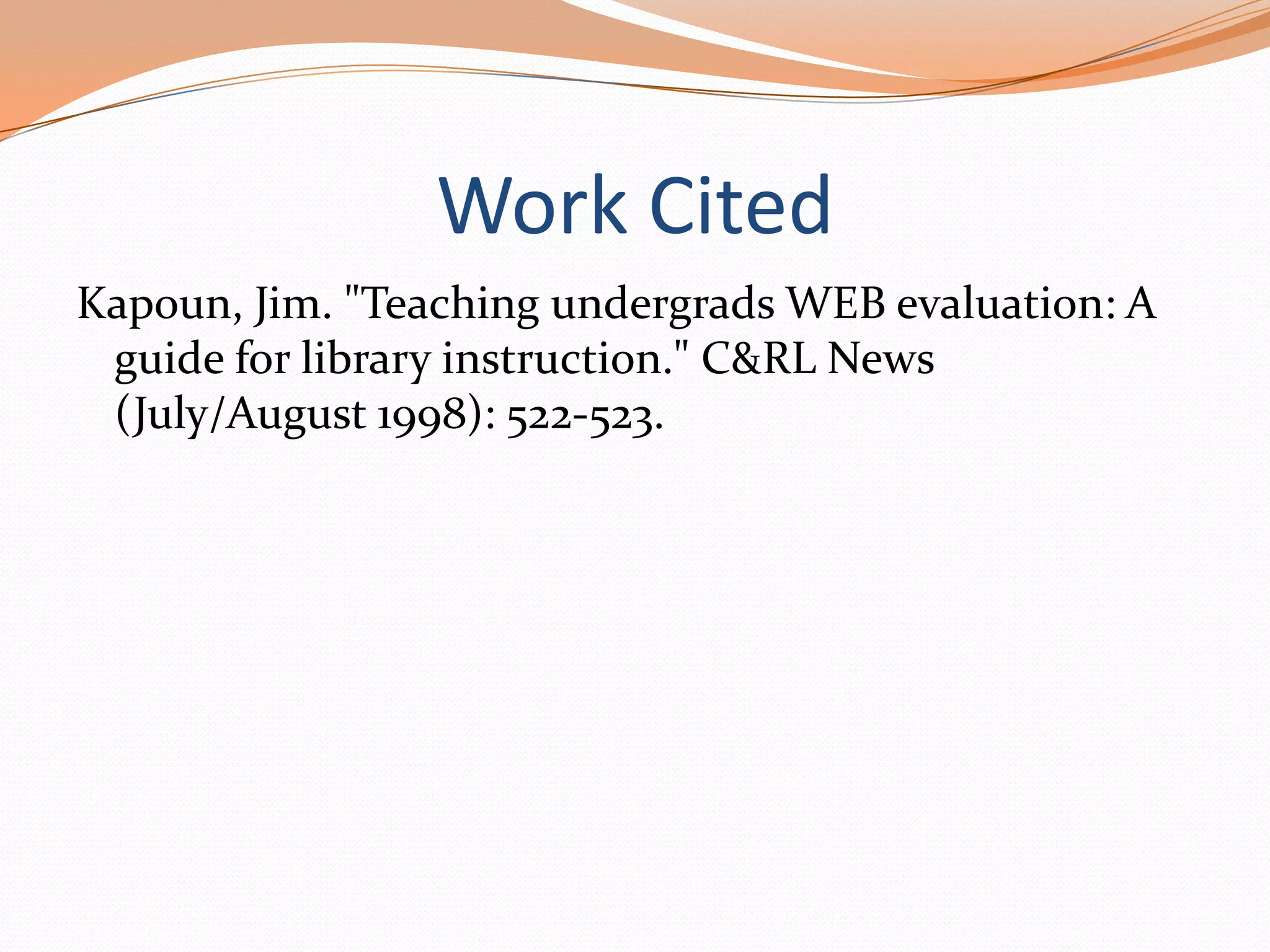 Work Cited

Kapoun, Jim. "Teaching undergrads WEB evaluation: A guide for library instruction." C&RL News (July/August 1998): 522-523.